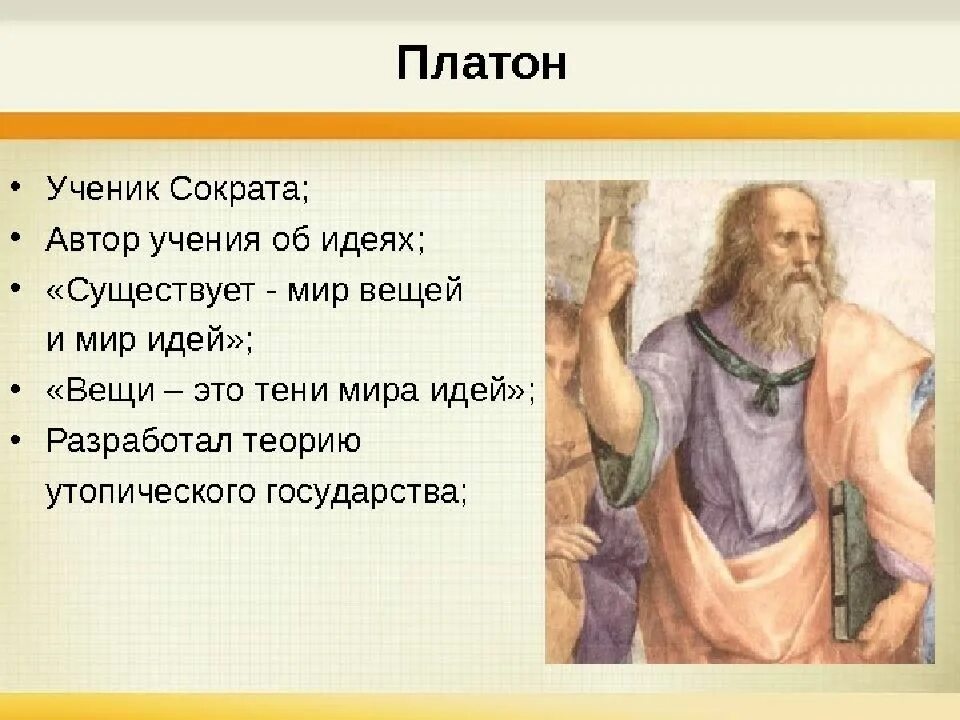 Платон

• Ученик Сократа;
• Автор учения об идеях;
• «Существует - мир вещей и мир идей»;
• «Вещи – это тени мира идей»;
• Разработал теорию утопического государства;